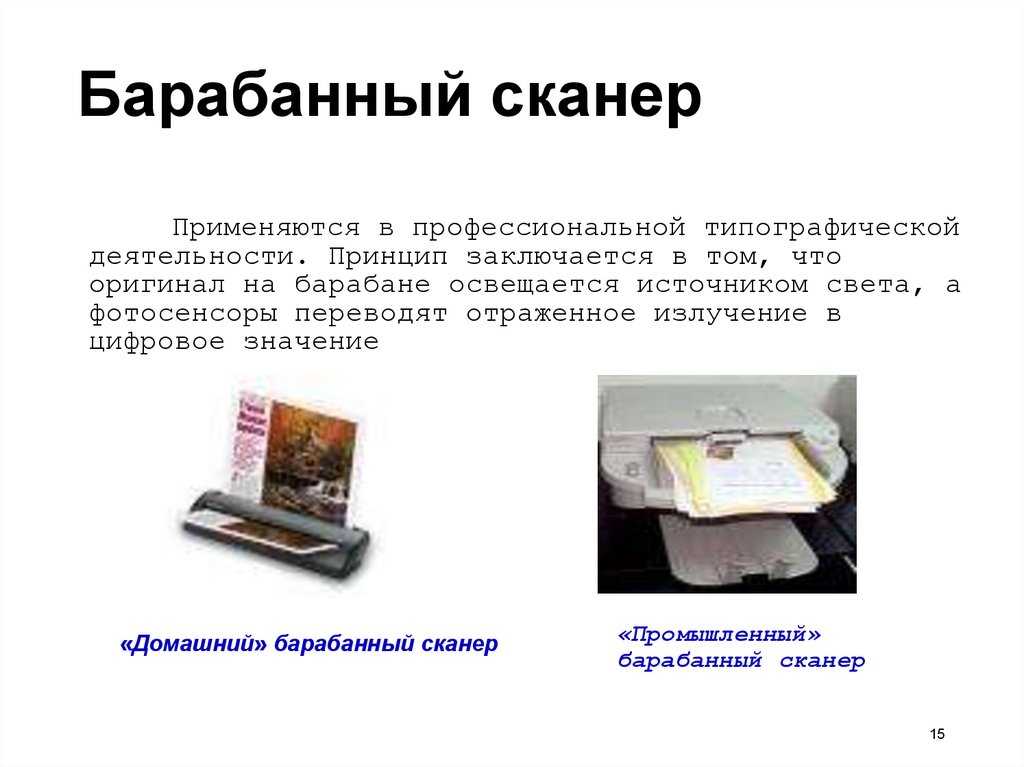 Барабанный сканер

Применяются в профессиональной типографической деятельности. Принцип заключается в том, что оригинал на барабане освещается источником света, а фотосенсоры переводят отраженное излучение в цифровое значение

«Домашний» барабанный сканер

«Промышленный» барабанный сканер

15